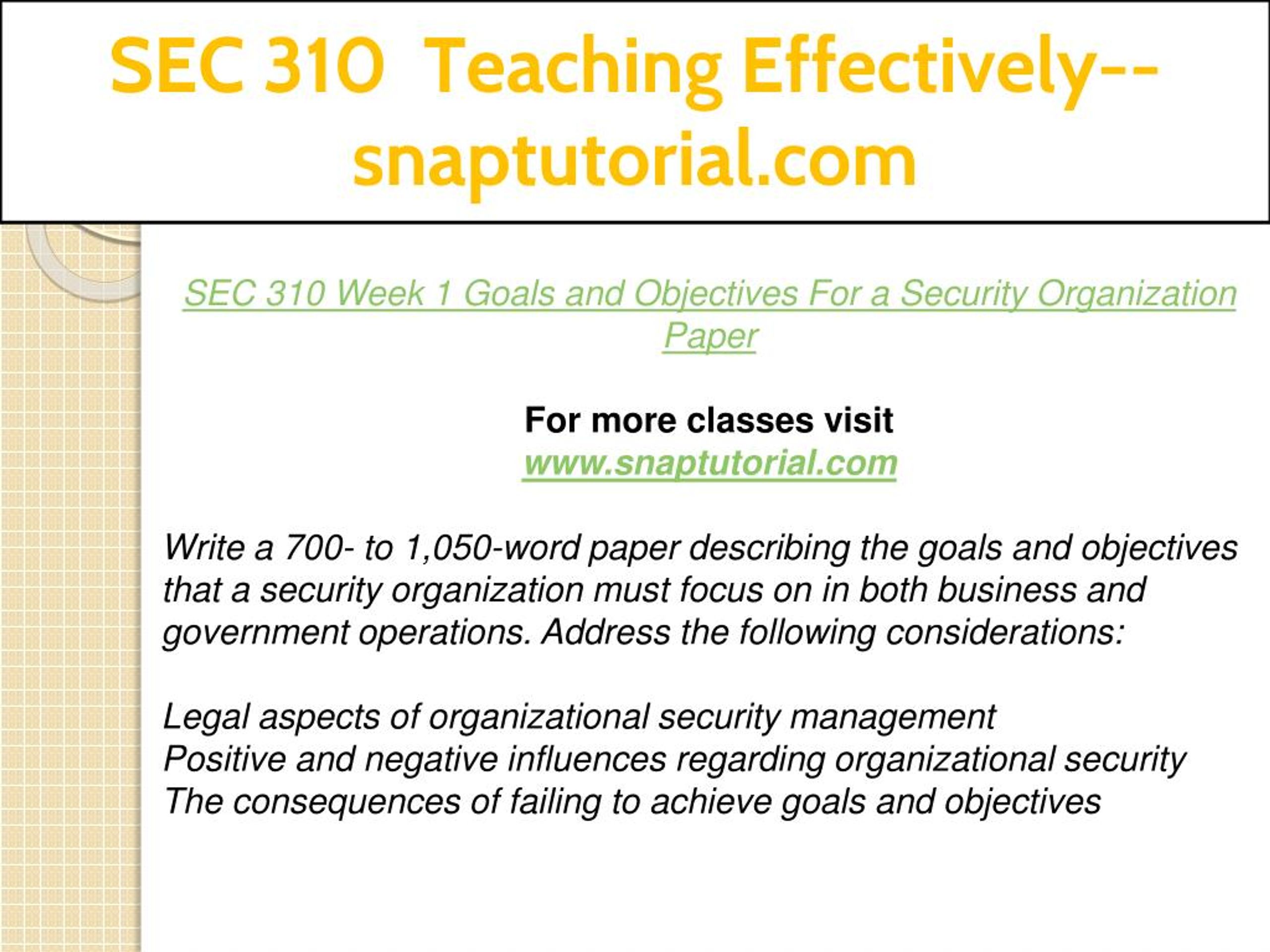 SEC 310 Teaching Effectively--snaptutorial.com

SEC 310 Week 1 Goals and Objectives For a Security Organization Paper

For more classes visit
www.snaptutorial.com

Write a 700- to 1,050-word paper describing the goals and objectives that a security organization must focus on in both business and government operations. Address the following considerations:

Legal aspects of organizational security management
Positive and negative influences regarding organizational security
The consequences of failing to achieve goals and objectives